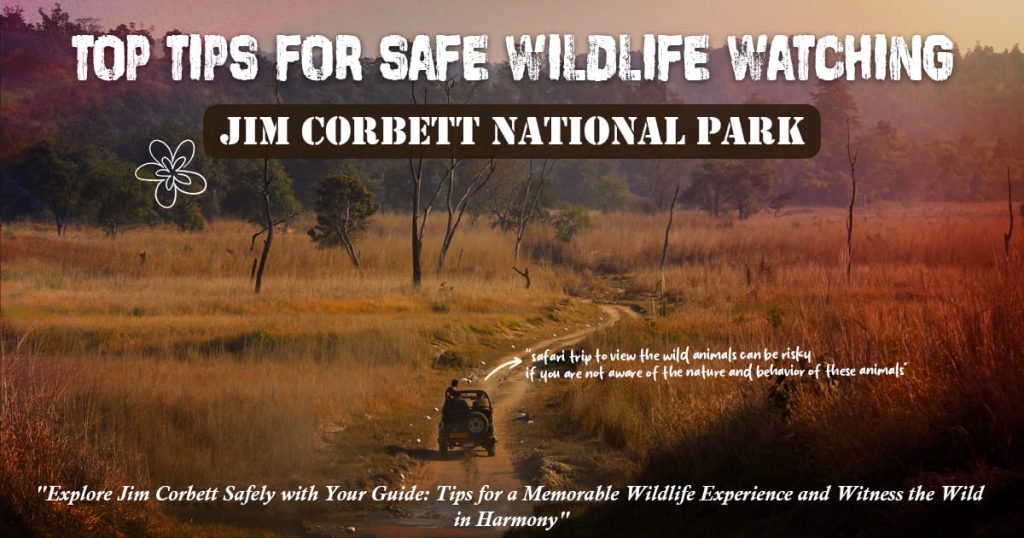 TOP TIPS FOR SAFE WILDLIFE WATCHING

JIM CORBETT NATIONAL PARK

"safari trip to view the wild animals can be risky if you are not aware of the nature and behavior of these animals"

"Explore Jim Corbett Safely with Your Guide: Tips for a Memorable Wildlife Experience and Witness the Wild in Harmony"